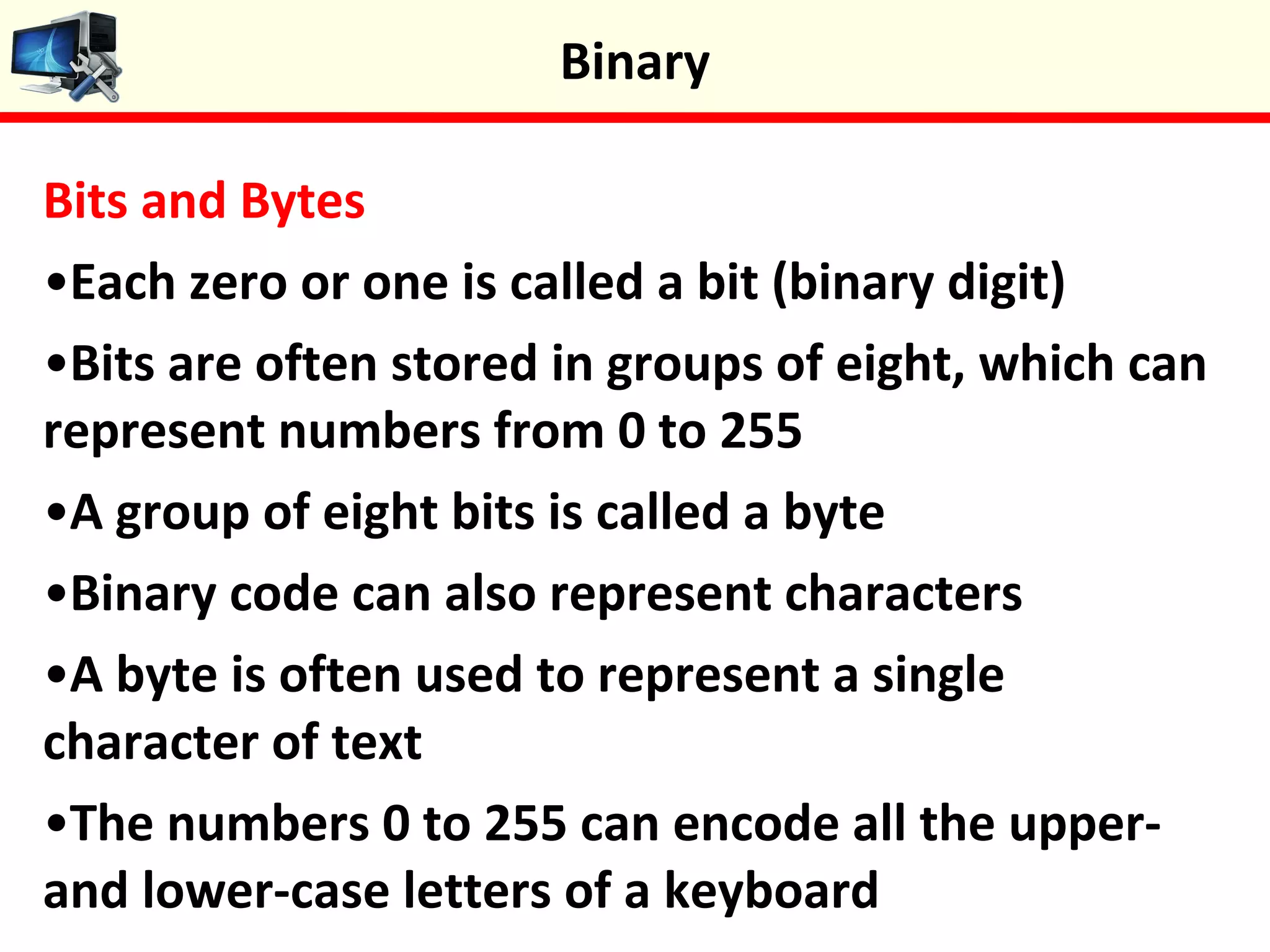 Binary

Bits and Bytes

•Each zero or one is called a bit (binary digit)

•Bits are often stored in groups of eight, which can represent numbers from 0 to 255

•A group of eight bits is called a byte

•Binary code can also represent characters

•A byte is often used to represent a single character of text

•The numbers 0 to 255 can encode all the upper- and lower-case letters of a keyboard